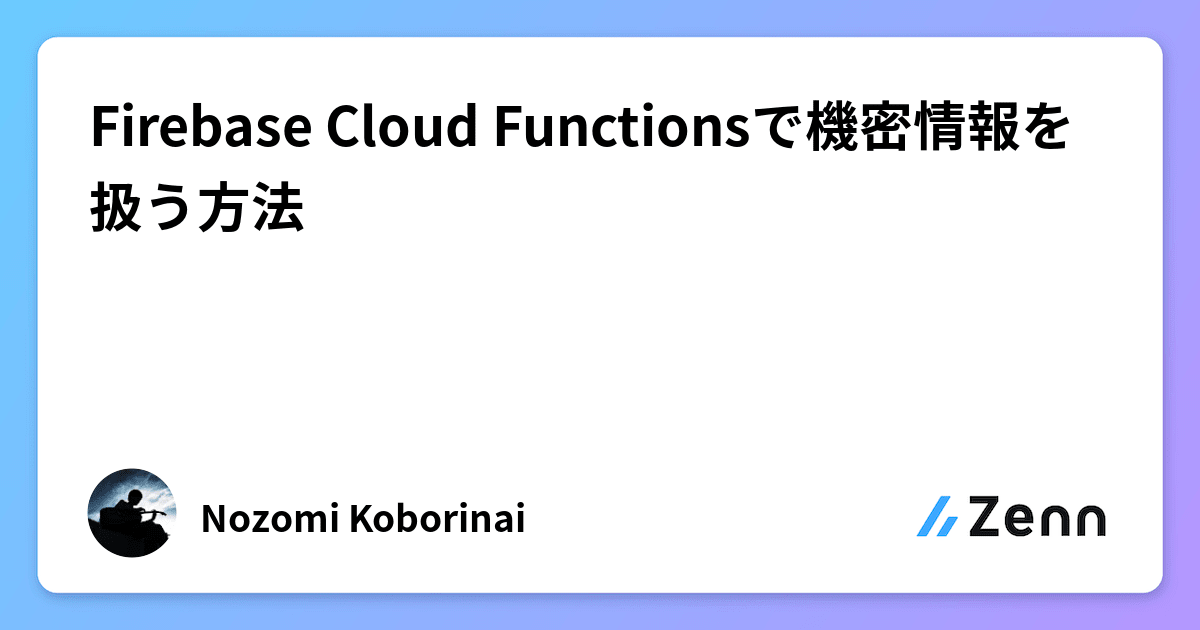 Firebase Cloud Functionsで機密情報を扱う方法

Nozomi Koborinai

Zenn